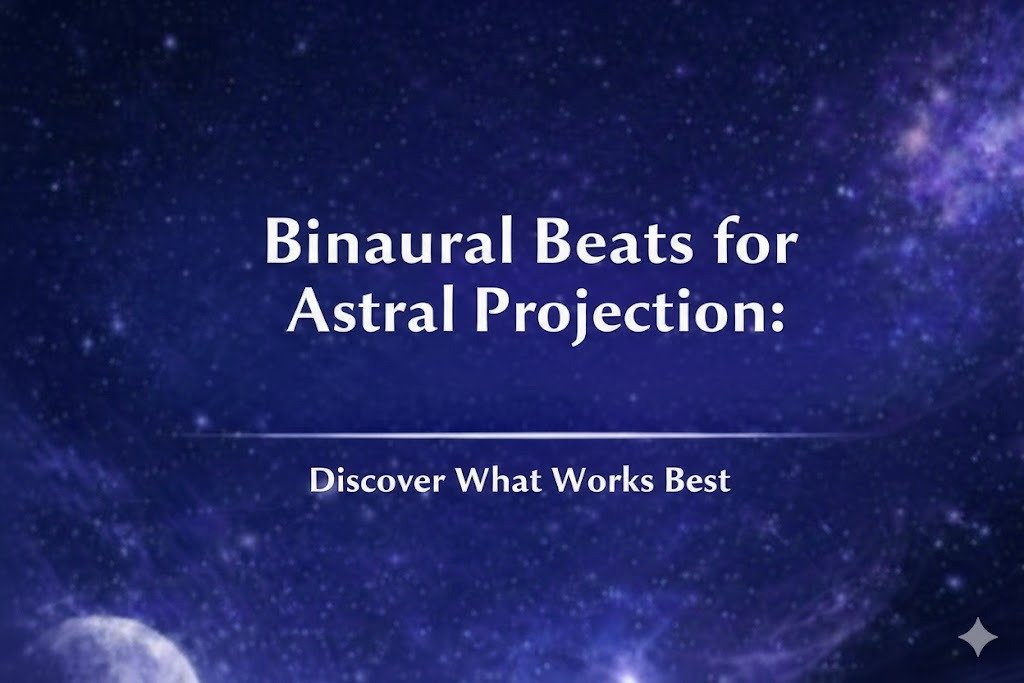 Binaural Beats for Astral Projection:

Discover What Works Best